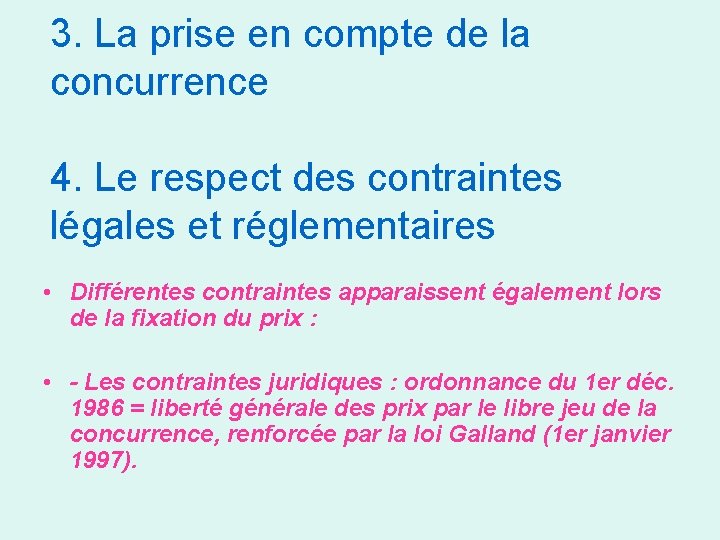 3. La prise en compte de la concurrence

4. Le respect des contraintes légales et réglementaires

• Différentes contraintes apparaissent également lors de la fixation du prix :

• - Les contraintes juridiques : ordonnance du 1er déc. 1986 = liberté générale des prix par le libre jeu de la concurrence, renforcée par la loi Galland (1er janvier 1997).